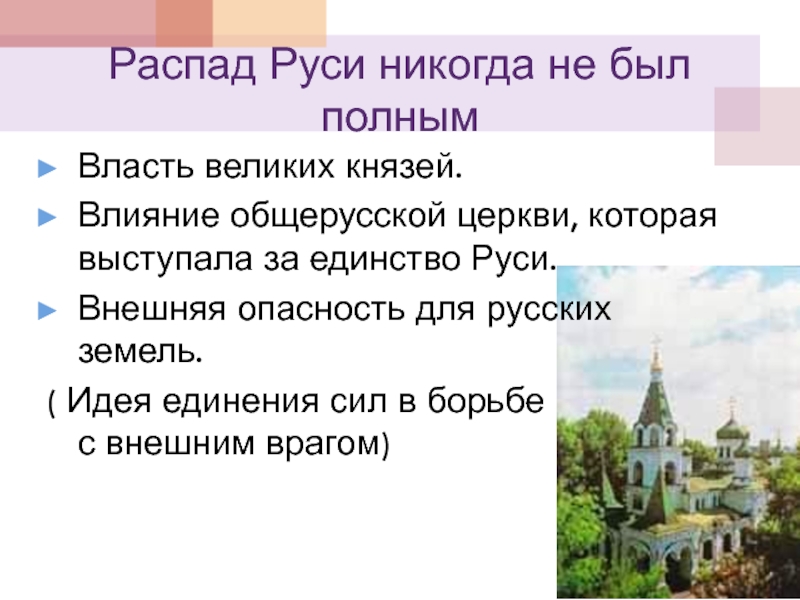 Распад Руси никогда не был полным

► Власть великих князей.

► Влияние общерусской церкви, которая выступала за единство Руси.

► Внешняя опасность для русских земель.

( Идея единения сил в борьбе с внешним врагом)